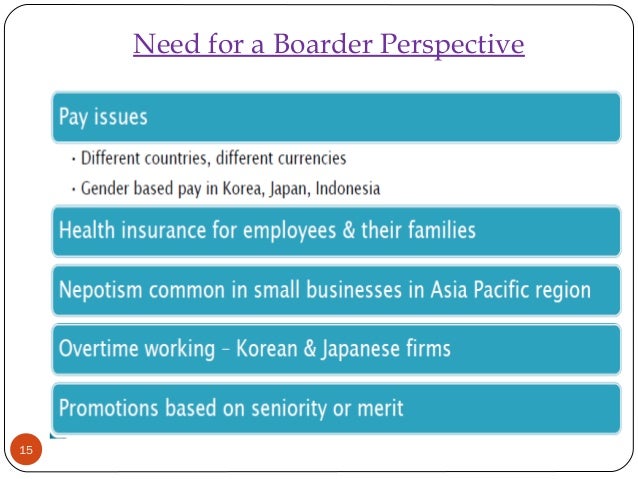 Need for a Boarder Perspective

Pay issues

• Different countries, different currencies

• Gender based pay in Korea, Japan, Indonesia

Health insurance for employees & their families

Nepotism common in small businesses in Asia Pacific region

Overtime working – Korean & Japanese firms

Promotions based on seniority or merit

15